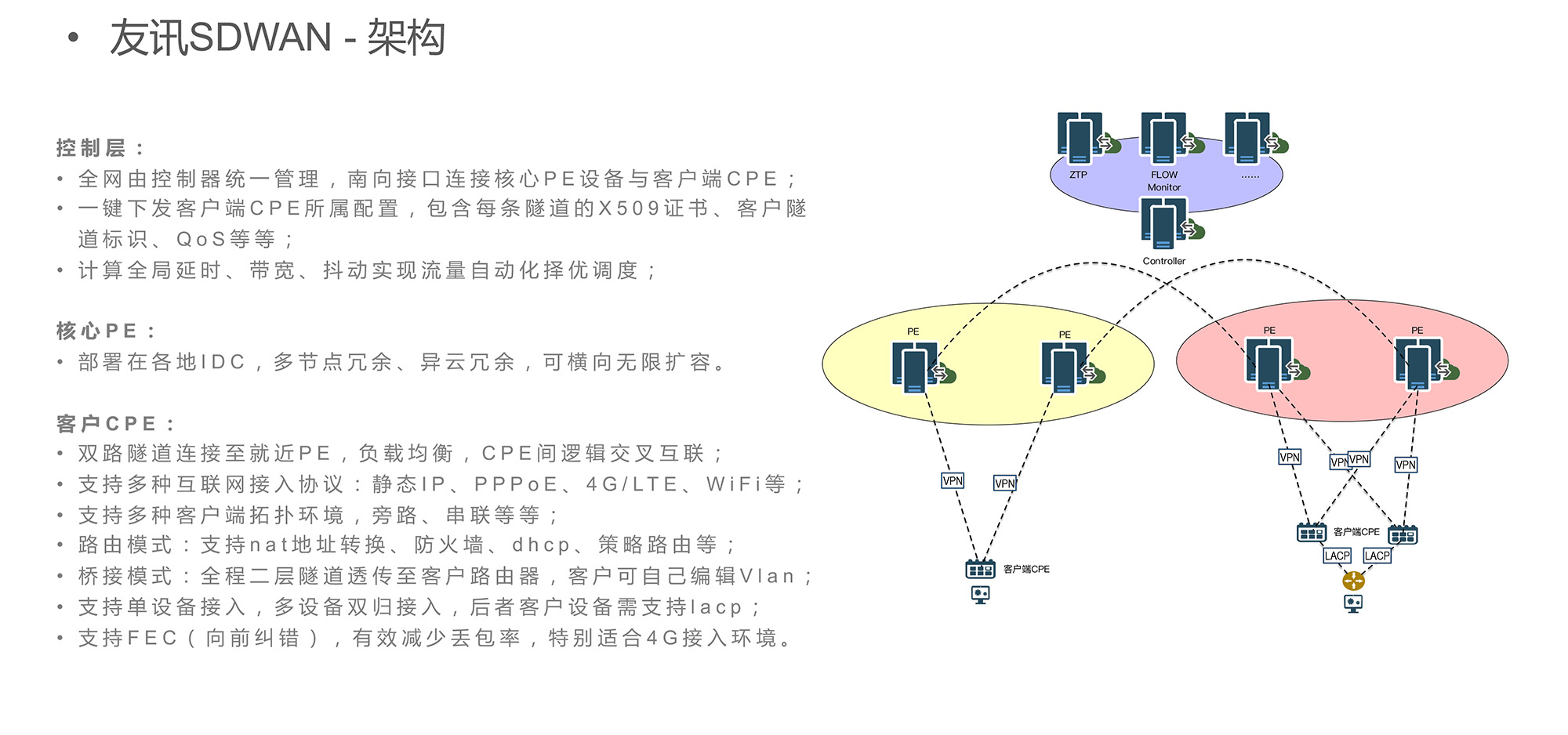 • 友讯SDWAN - 架构

控制层：
• 全网由控制器统一管理，南向接口连接核心PE设备与客户端CPE；
• 一键下发客户端CPE所属配置，包含每条隧道的X509证书、客户隧道标识、QoS等等；
• 计算全局延时、带宽、抖动实现流量自动化择优调度；

核心PE：
• 部署在各地IDC，多节点冗余、异云冗余，可横向无限扩容。

客户CPE：
• 双路隧道连接至就近PE，负载均衡，CPE间逻辑交叉互联；
• 支持多种互联网接入协议：静态IP、PPPoE、4G/LTE、WiFi等；
• 支持多种客户端拓扑环境，旁路、串联等等；
• 路由模式：支持nat地址转换、防火墙、dhcp、策略路由等；
• 桥接模式：全程二层隧道透传至客户路由器，客户可自己编辑Vlan；
• 支持单设备接入，多设备双归接入，后者客户设备需支持lacp；
• 支持FEC（向前纠错），有效减少丢包率，特别适合4G接入环境。

ZTP
FLOW Monitor
......
Controller
PE
PE
PE
PE
VPN
VPN
VPN
VPN
VPN
VPN
客户端CPE
客户端CPE
LACP
LACP